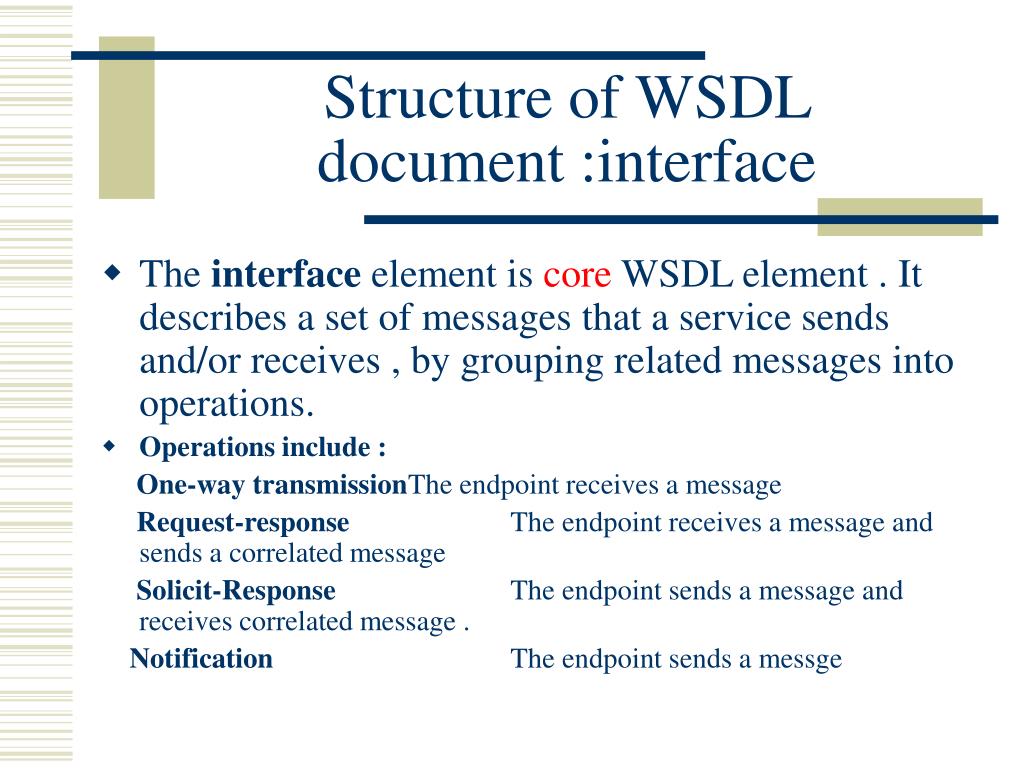 Structure of WSDL document :interface

The interface element is core WSDL element . It describes a set of messages that a service sends and/or receives , by grouping related messages into operations.

Operations include :

One-way transmissionThe endpoint receives a message

Request-response The endpoint receives a message and sends a correlated message

Solicit-Response The endpoint sends a message and receives correlated message .

Notification The endpoint sends a messge